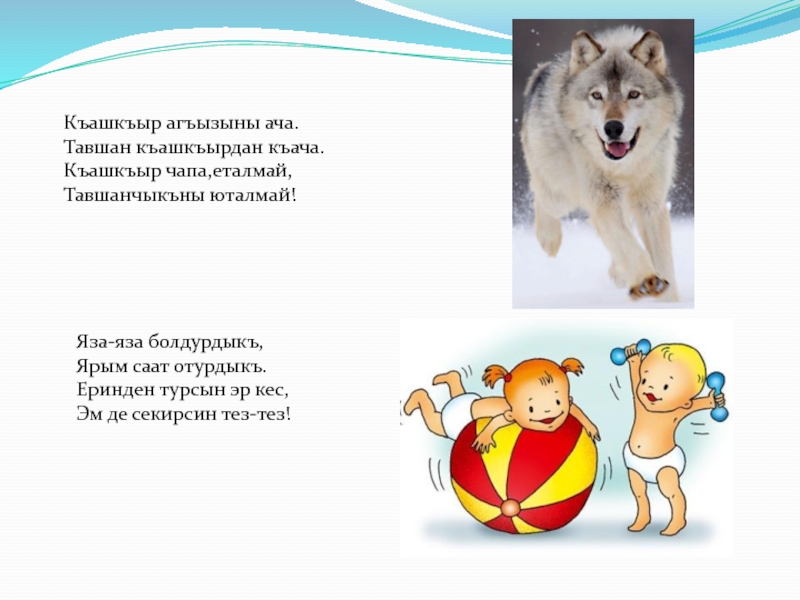 Къашкъыр агъызыны ача.
Тавшан къашкъырдан къача.
Къашкъыр чапа,еталмай,
Тавшанчыкъны юталмай!

Яза-яза болдурдыкъ,
Ярым саат отурдыкъ.
Еринден турсын эр кес,
Эм де секирсин тез-тез!